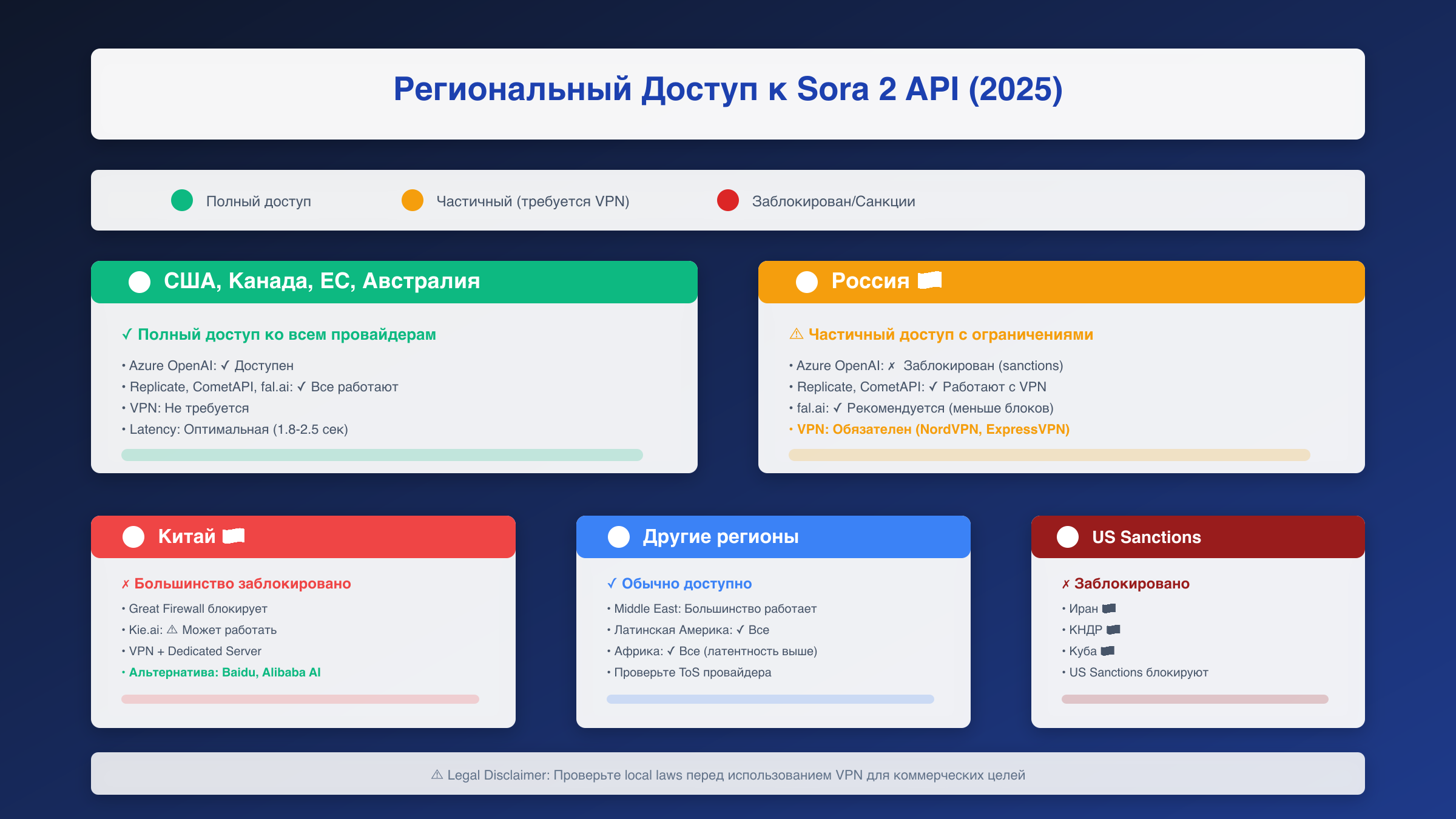 Региональный Доступ к Sora 2 API (2025)

Полный доступ

Частичный (требуется VPN)

Заблокирован/Санкции

США, Канада, ЕС, Австралия

✓ Полный доступ ко всем провайдерам

• Azure OpenAI: ✓ Доступен
• Replicate, CometAPI, fal.ai: ✓ Все работают
• VPN: Не требуется
• Latency: Оптимальная (1.8-2.5 сек)

Россия

⚠ Частичный доступ с ограничениями

• Azure OpenAI: ✗ Заблокирован (sanctions)
• Replicate, CometAPI: ✓ Работают с VPN
• fal.ai: ✓ Рекомендуется (меньше блоков)
• VPN: Обязателен (NordVPN, ExpressVPN)

Китай

✗ Большинство заблокировано

• Great Firewall блокирует
• Kie.ai: ⚠ Может работать
• VPN + Dedicated Server
• Альтернатива: Baidu, Alibaba AI

Другие регионы

✓ Обычно доступно

• Middle East: Большинство работает
• Латинская Америка: ✓ Все
• Африка: ✓ Все (латентность выше)
• Проверьте ToS провайдера

US Sanctions

✗ Заблокировано

• Иран
• КНДР
• Куба
• US Sanctions блокируют

⚠ Legal Disclaimer: Проверьте local laws перед использованием VPN для коммерческих целей